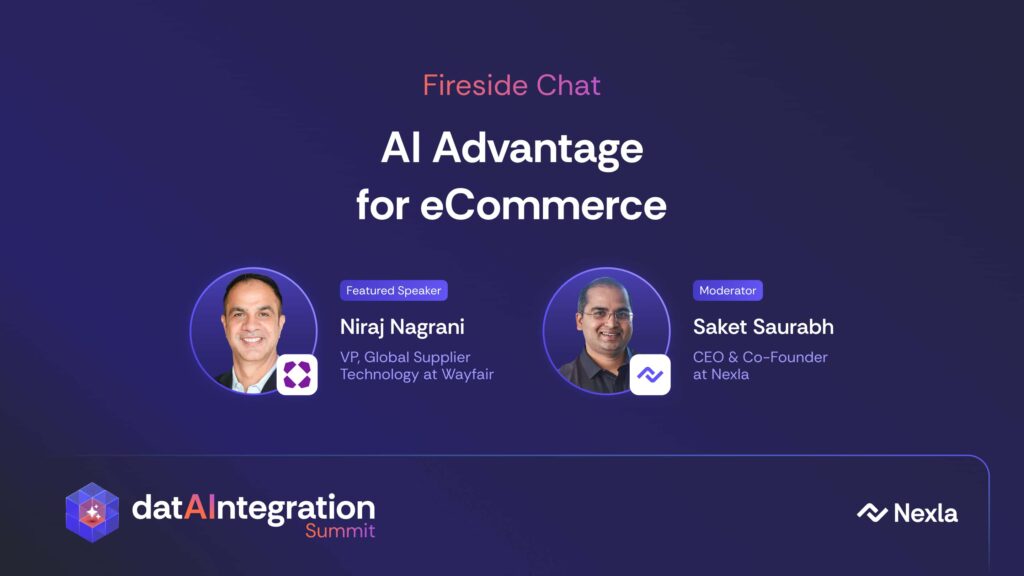 Fireside Chat

AI Advantage for eCommerce

Featured Speaker

Niraj Nagrani

VP, Global Supplier Technology at Wayfair

Moderator

Saket Saurabh

CEO & Co-Founder at Nexla

datAIntegration Summit

Nexla